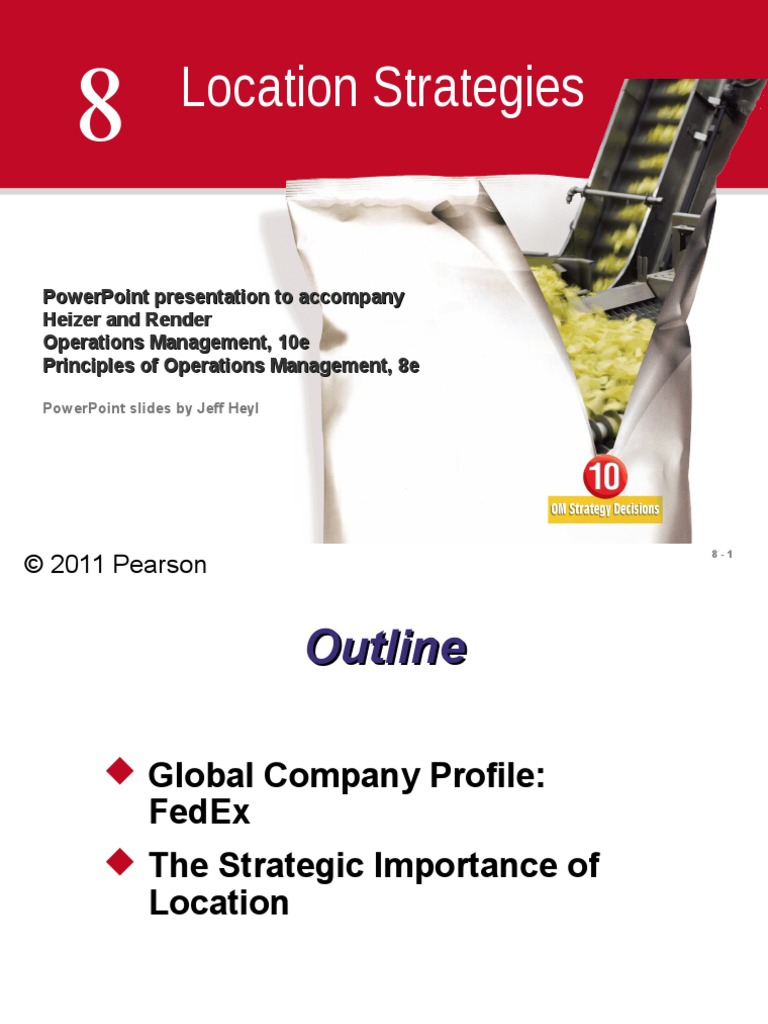 8 Location Strategies

PowerPoint presentation to accompany
Heizer and Render
Operations Management, 10e
Principles of Operations Management, 8e

PowerPoint slides by Jeff Heyl

10
OM Strategy Decisions

© 2011 Pearson

8 - 1

Outline

Global Company Profile: FedEx

The Strategic Importance of Location